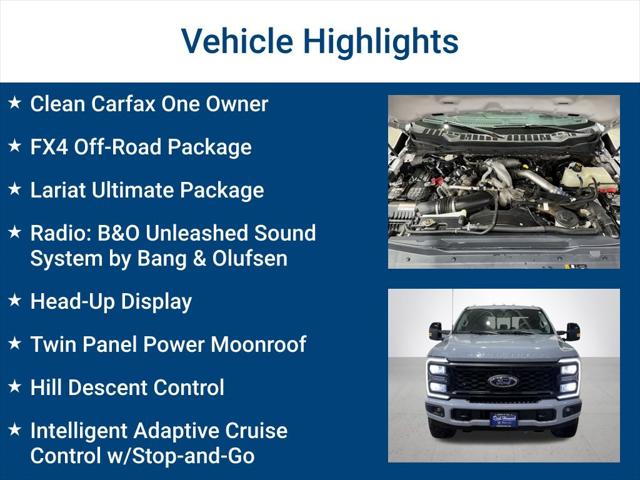 Vehicle Highlights

★ Clean Carfax One Owner

★ FX4 Off-Road Package

★ Lariat Ultimate Package

★ Radio: B&O Unleashed Sound System by Bang & Olufsen

★ Head-Up Display

★ Twin Panel Power Moonroof

★ Hill Descent Control

★ Intelligent Adaptive Cruise Control w/Stop-and-Go